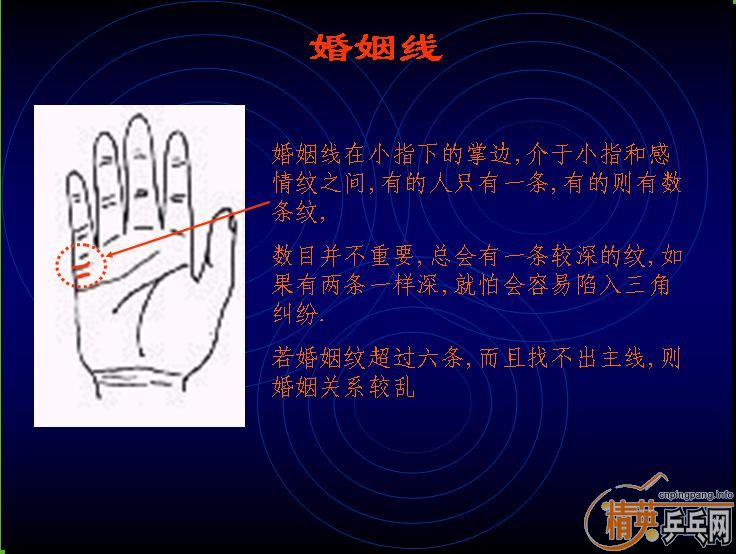 婚姻线

婚姻线在小指下的掌边,介于小指和感情纹之间,有的人只有一条,有的则有数条纹,

数目并不重要,总会有一条较深的纹,如果有两条一样深,就怕会容易陷入三角纠纷.

若婚姻纹超过六条,而且找不出主线,则婚姻关系较乱

cnpingpang.info
精英乒乓网